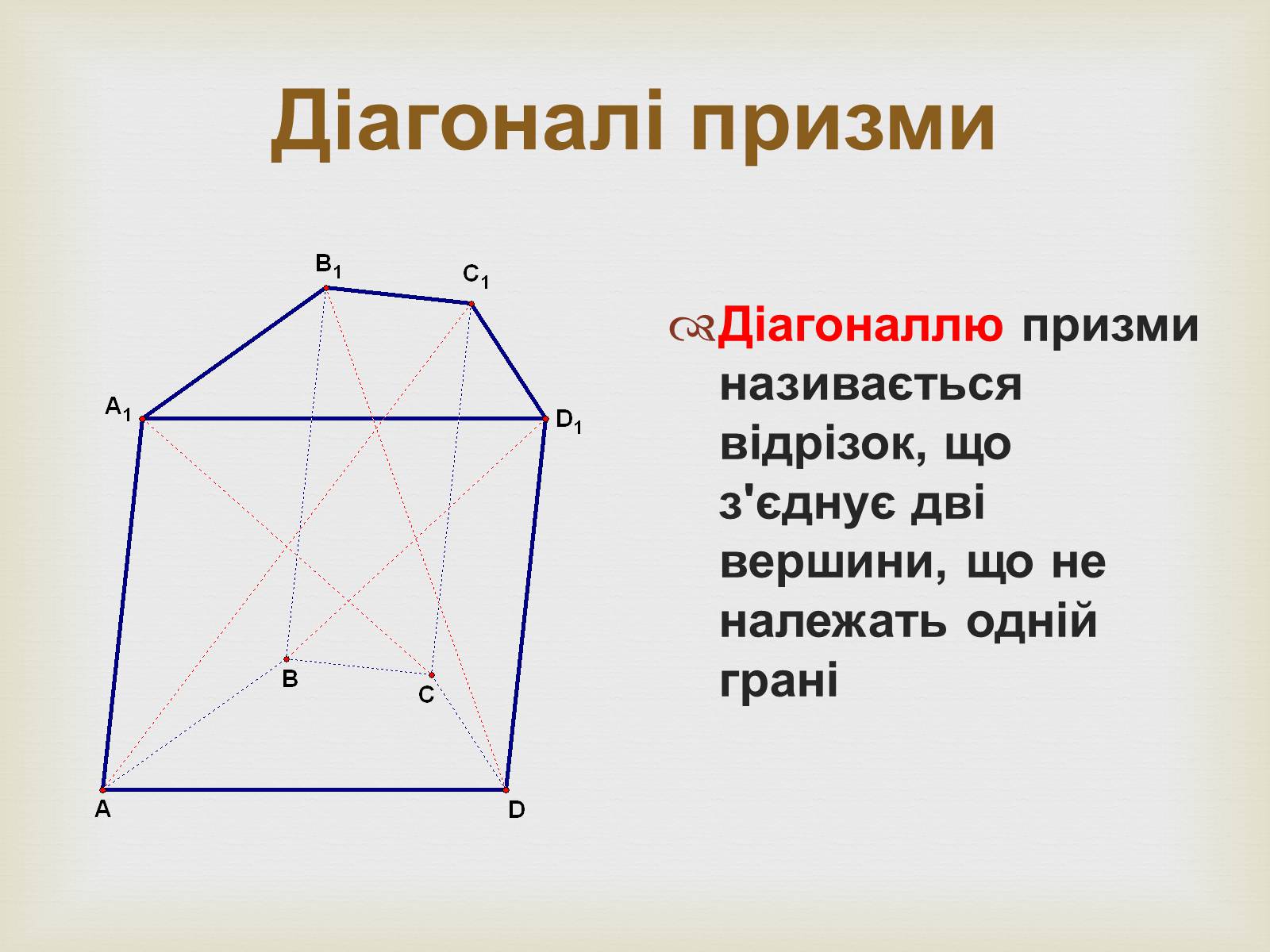 Діагоналі призми

$B_1$
$C_1$
$A_1$
$D_1$
B
C
A
D

Діагоналлю призми називається відрізок, що з'єднує дві вершини, що не належать одній грані